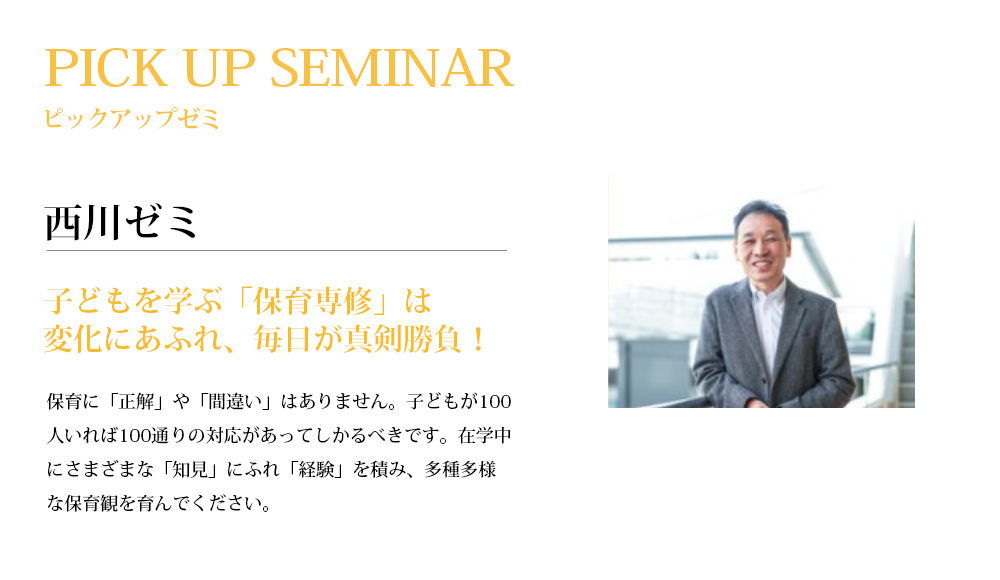 PICK UP SEMINAR
ピックアップゼミ

西川ゼミ

子どもを学ぶ「保育専修」は
変化にあふれ、毎日が真剣勝負！

保育に「正解」や「間違い」はありません。子どもが100人いれば100通りの対応があってしかるべきです。在学中にさまざまな「知見」にふれ「経験」を積み、多種多様な保育観を育んでください。